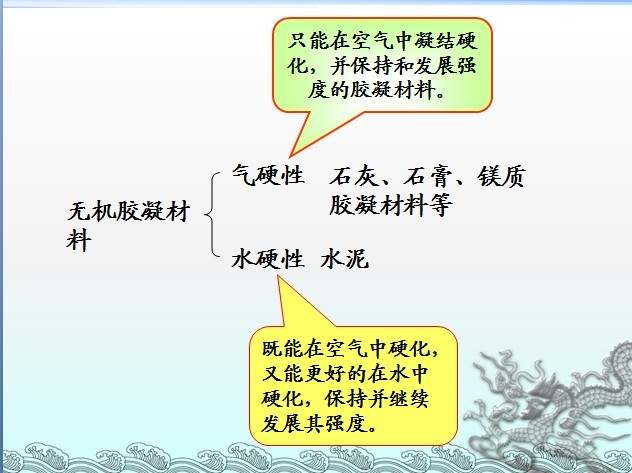 只能在空气中凝结硬化，并保持和发展强度的胶凝材料。

无机胶凝材料

气硬性　石灰、石膏、镁质胶凝材料等

水硬性　水泥

既能在空气中硬化，又能更好的在水中硬化，保持并继续发展其强度。